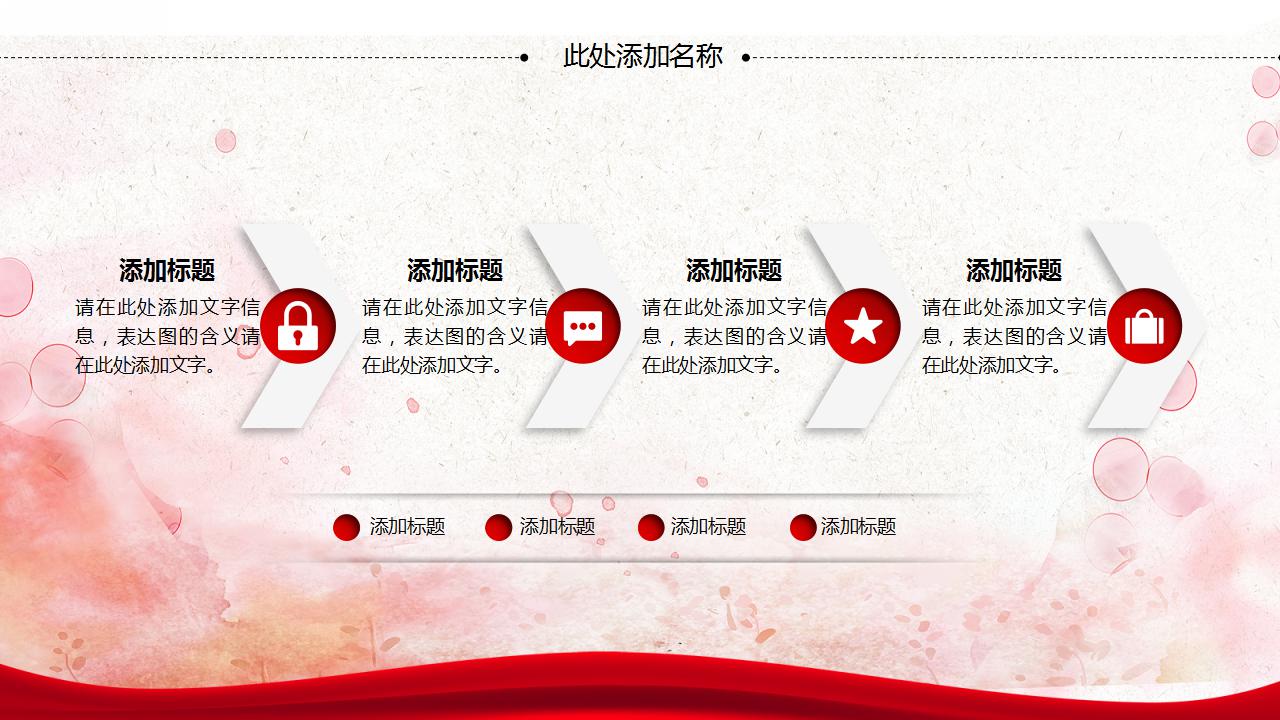 此处添加名称

添加标题

请在此处添加文字信息，表达图的含义请在此处添加文字。

添加标题

请在此处添加文字信息，表达图的含义请在此处添加文字。

添加标题

请在此处添加文字信息，表达图的含义请在此处添加文字。

添加标题

请在此处添加文字信息，表达图的含义请在此处添加文字。

添加标题 添加标题 添加标题 添加标题